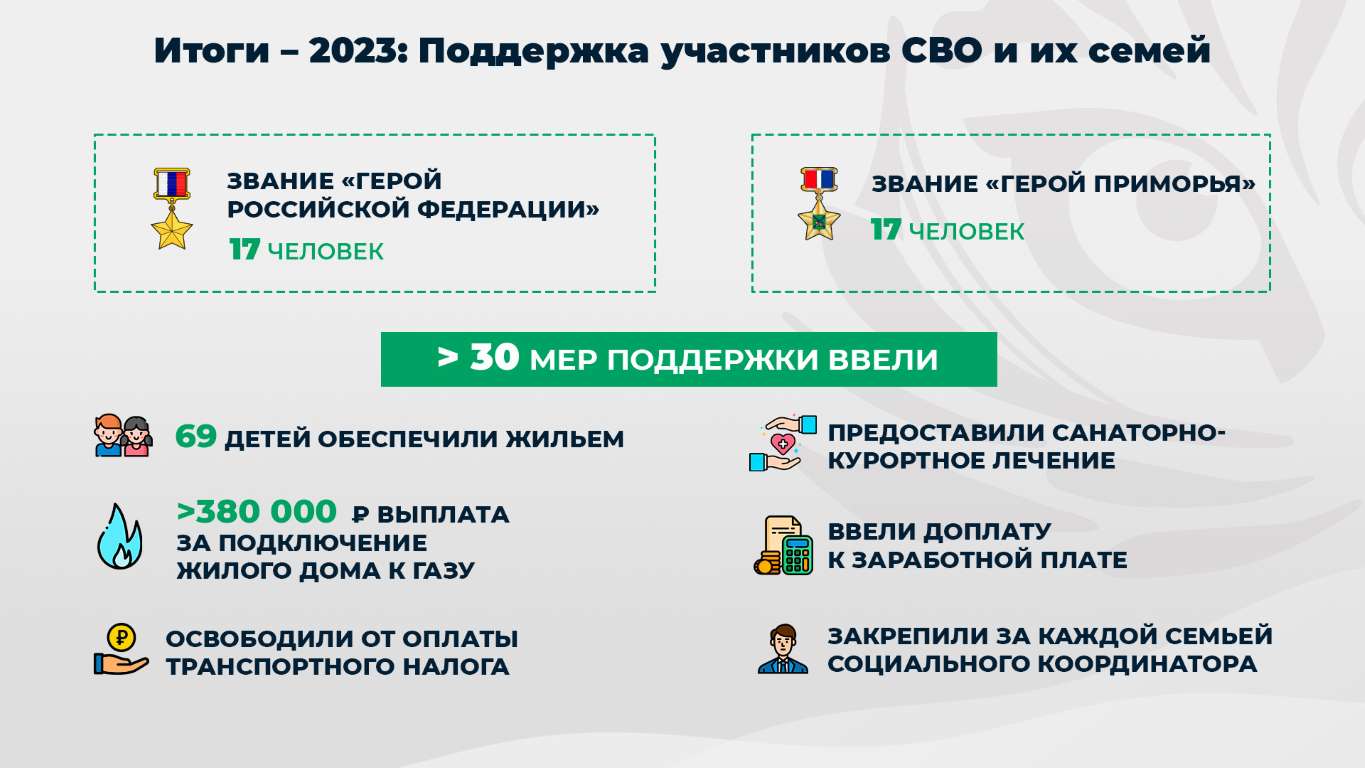 Итоги – 2023: Поддержка участников СВО и их семей

ЗВАНИЕ «ГЕРОЙ РОССИЙСКОЙ ФЕДЕРАЦИИ»
17 ЧЕЛОВЕК

ЗВАНИЕ «ГЕРОЙ ПРИМОРЬЯ»
17 ЧЕЛОВЕК

> 30 МЕР ПОДДЕРЖКИ ВВЕЛИ

69 ДЕТЕЙ ОБЕСПЕЧИЛИ ЖИЛЬЕМ

>380 000 ₽ ВЫПЛАТА ЗА ПОДКЛЮЧЕНИЕ ЖИЛОГО ДОМА К ГАЗУ

ОСВОБОДИЛИ ОТ ОПЛАТЫ ТРАНСПОРТНОГО НАЛОГА

ПРЕДОСТАВИЛИ САНАТОРНО-КУРОРТНОЕ ЛЕЧЕНИЕ

ВВЕЛИ ДОПЛАТУ К ЗАРАБОТНОЙ ПЛАТЕ

ЗАКРЕПИЛИ ЗА КАЖДОЙ СЕМЬЕЙ СОЦИАЛЬНОГО КООРДИНАТОРА